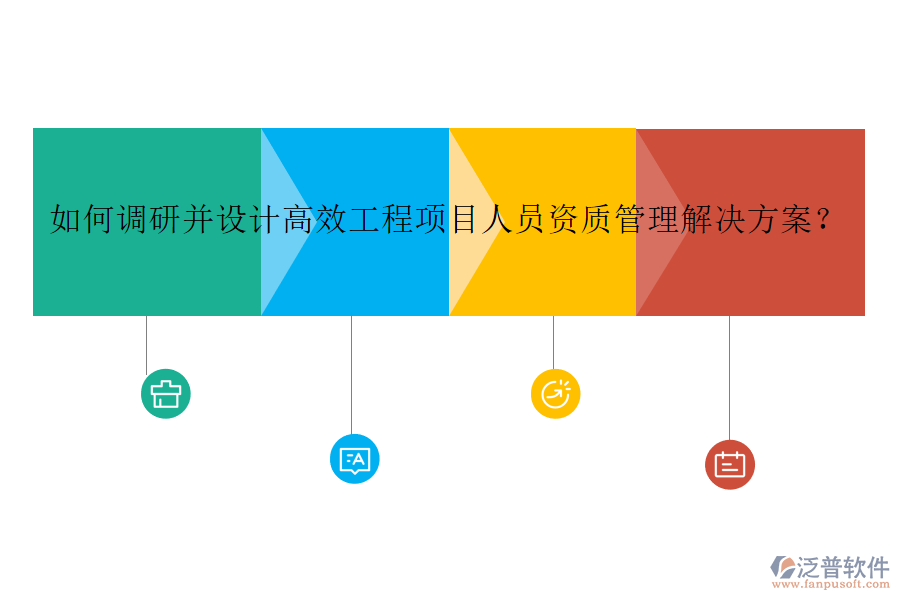 如何调研并设计高效工程项目人员资质管理解决方案？

泛普软件
www.fanpusoft.com